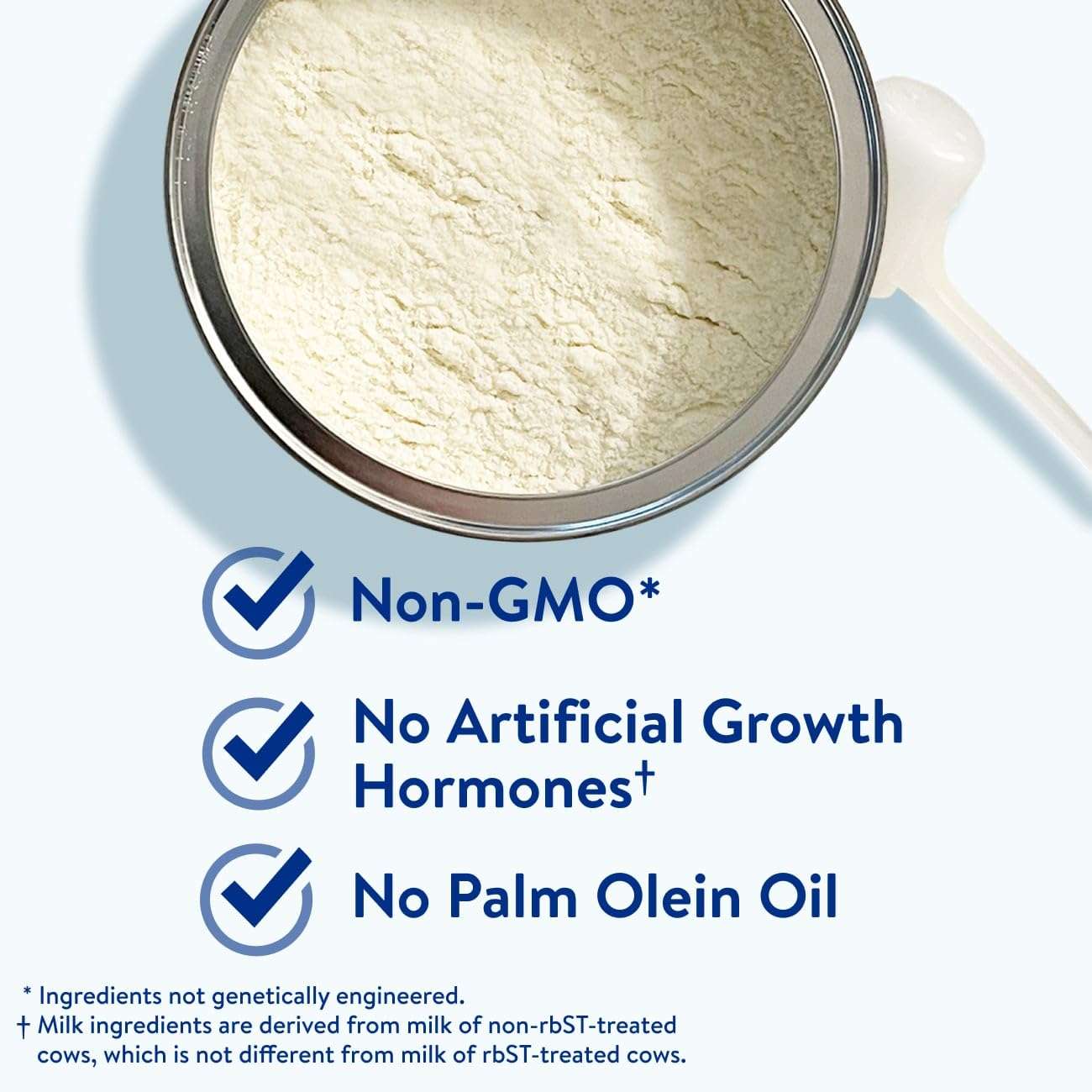 Non-GMO*

No Artificial Growth Hormones†

No Palm Olein Oil

* Ingredients not genetically engineered.
† Milk ingredients are derived from milk of non-rbST-treated cows, which is not different from milk of rbST-treated cows.